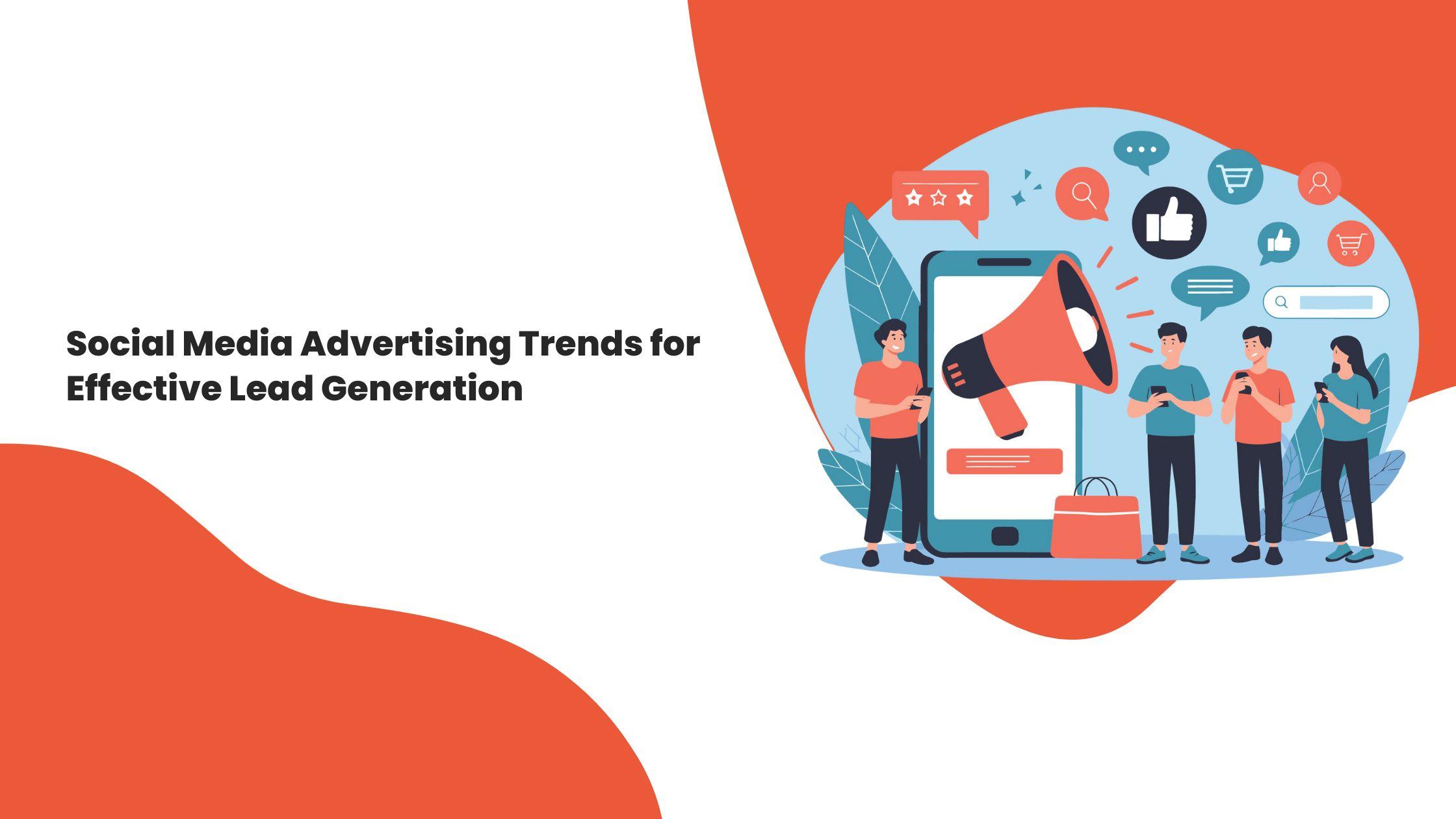 Social Media Advertising Trends for Effective Lead Generation